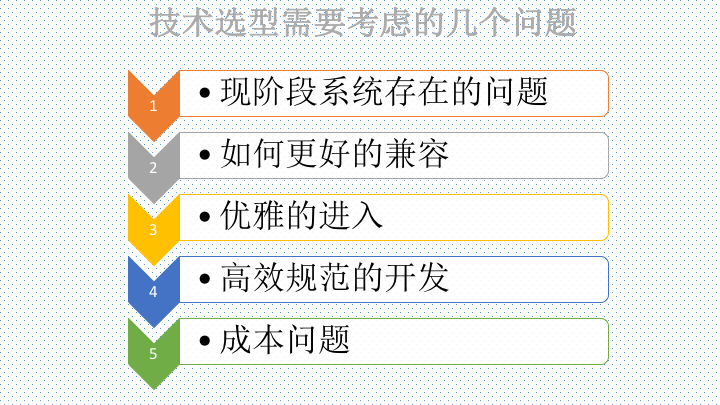 技术选型需要考虑的几个问题

1
• 现阶段系统存在的问题

2
• 如何更好的兼容

3
• 优雅的进入

4
• 高效规范的开发

5
• 成本问题